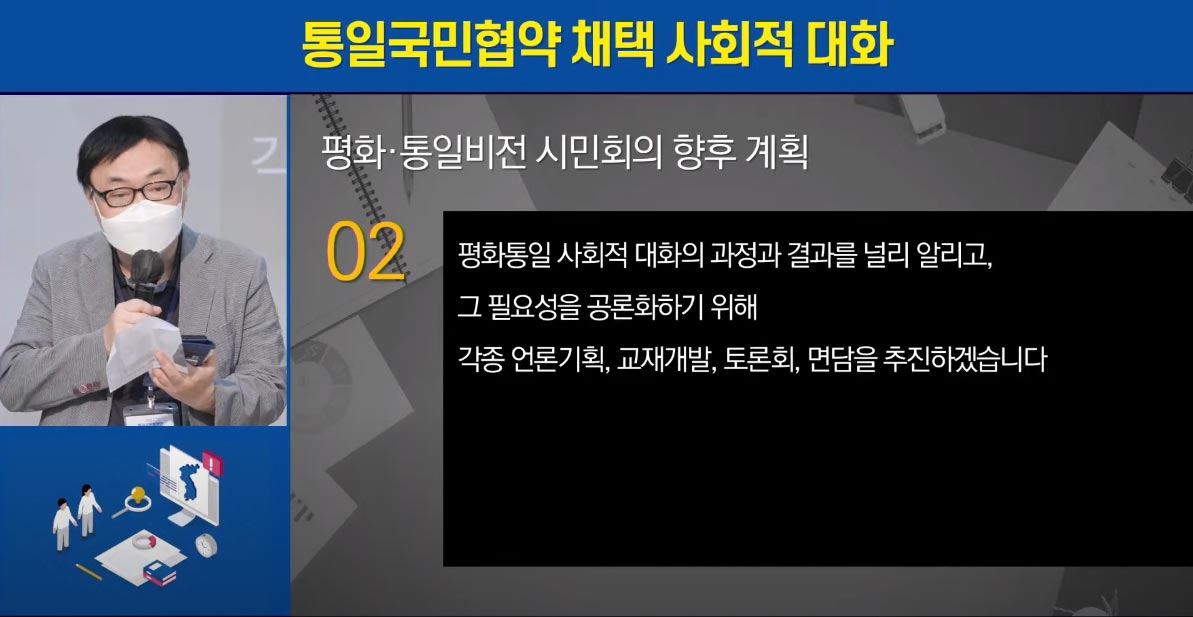 통일국민협약 채택 사회적 대화

평화·통일비전 시민회의 향후 계획

02

평화통일 사회적 대화의 과정과 결과를 널리 알리고, 그 필요성을 공론화하기 위해 각종 언론기획, 교재개발, 토론회, 면담을 추진하겠습니다